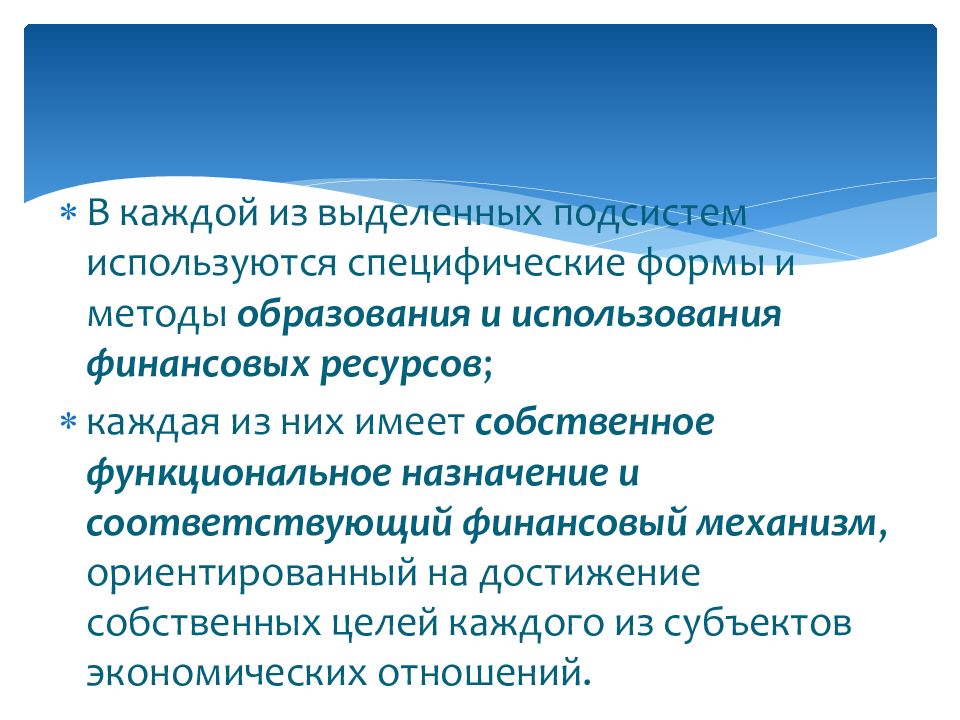 * В каждой из выделенных подсистем используются специфические формы и методы образования и использования финансовых ресурсов;

* каждая из них имеет собственное функциональное назначение и соответствующий финансовый механизм, ориентированный на достижение собственных целей каждого из субъектов экономических отношений.